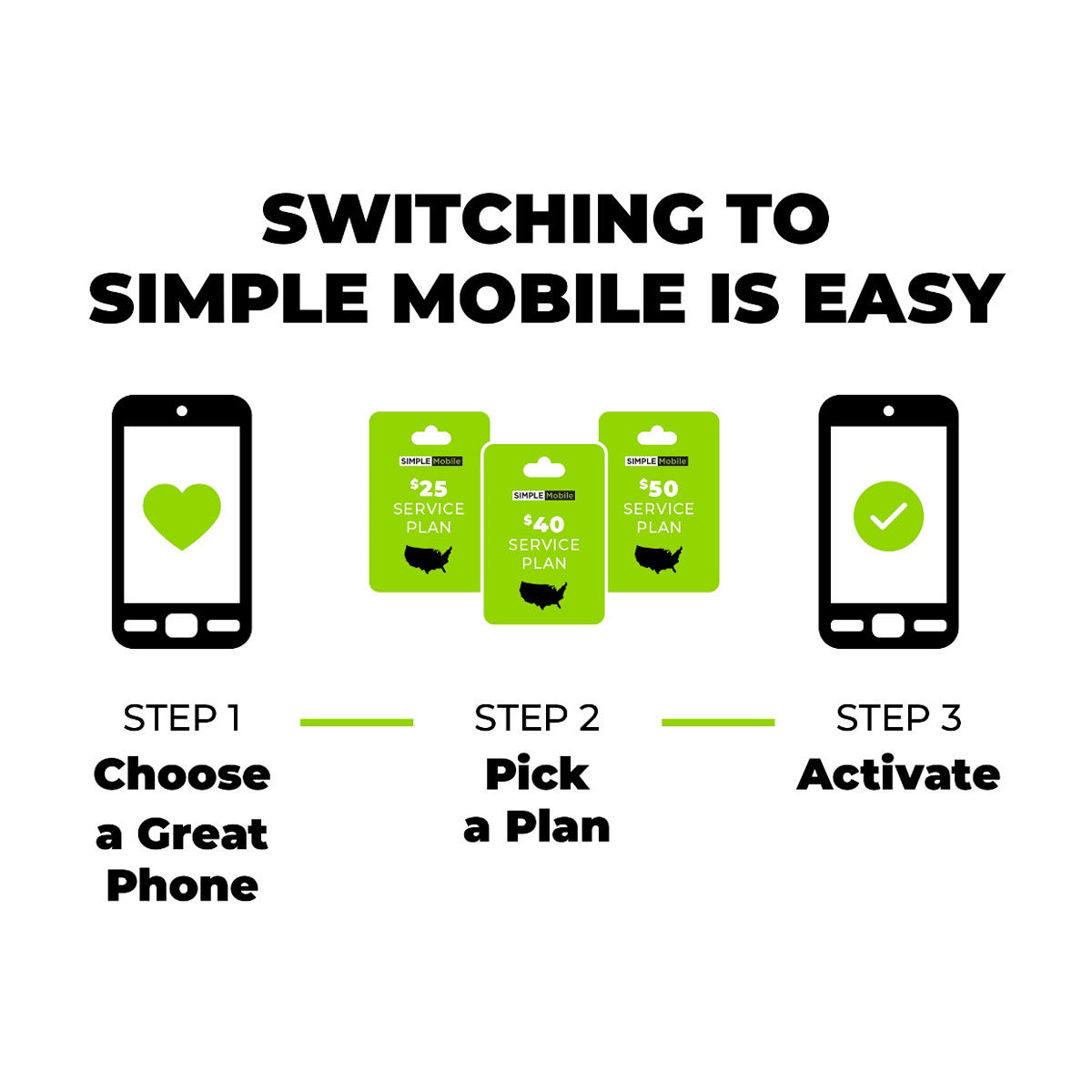 SWITCHING TO SIMPLE MOBILE IS EASY

SIMPLE Mobile
$25
SERVICE PLAN

SIMPLE Mobile
$40
SERVICE PLAN

SIMPLE Mobile
$50
SERVICE PLAN

STEP 1
Choose a Great Phone

STEP 2
Pick a Plan

STEP 3
Activate